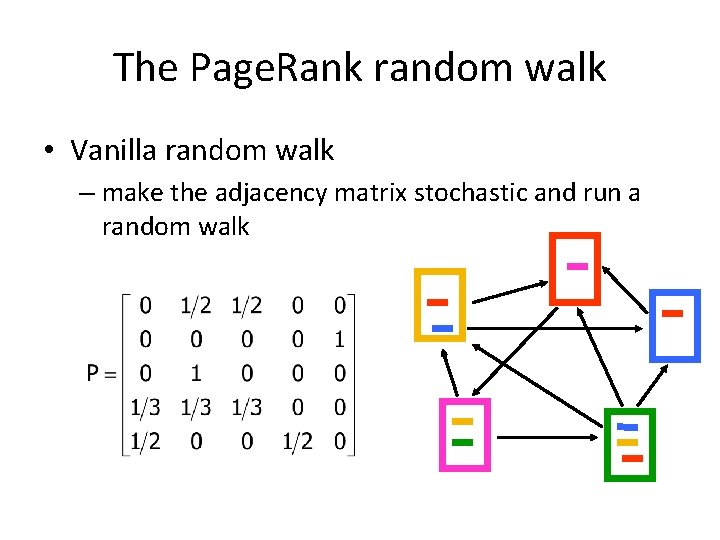 The PageRank random walk

• Vanilla random walk

– make the adjacency matrix stochastic and run a random walk

$P = \begin{bmatrix} 0 & 1/2 & 1/2 & 0 & 0 \\ 0 & 0 & 0 & 0 & 1 \\ 0 & 1 & 0 & 0 & 0 \\ 1/3 & 1/3 & 1/3 & 0 & 0 \\ 1/2 & 0 & 0 & 1/2 & 0 \end{bmatrix}$